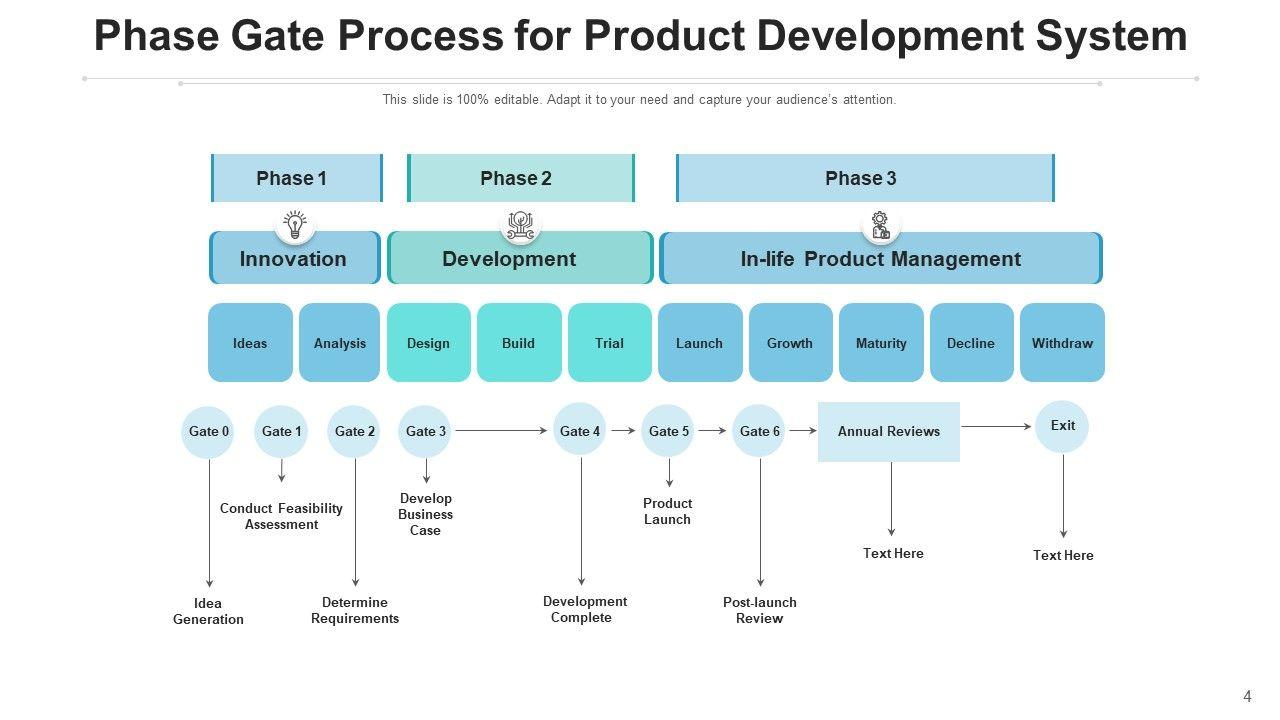 Phase Gate Process for Product Development System

This slide is 100% editable. Adapt it to your need and capture your audience's attention.

Phase 1

Phase 2

Phase 3

Innovation

Development

In-life Product Management

Ideas

Analysis

Design

Build

Trial

Launch

Growth

Maturity

Decline

Withdraw

Gate 0

Gate 1

Gate 2

Gate 3

Gate 4

Gate 5

Gate 6

Annual Reviews

Exit

Conduct Feasibility Assessment

Develop Business Case

Product Launch

Text Here

Text Here

Idea Generation

Determine Requirements

Development Complete

Post-launch Review

4